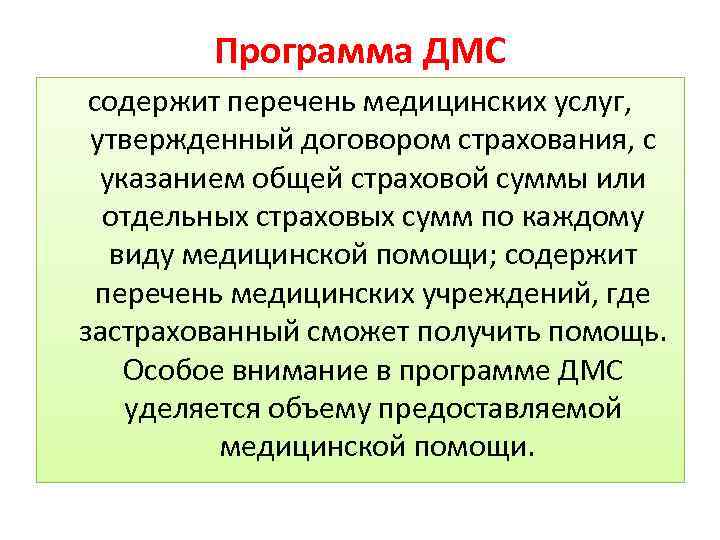 Программа ДМС

содержит перечень медицинских услуг, утвержденный договором страхования, с указанием общей страховой суммы или отдельных страховых сумм по каждому виду медицинской помощи; содержит перечень медицинских учреждений, где застрахованный сможет получить помощь. Особое внимание в программе ДМС уделяется объему предоставляемой медицинской помощи.